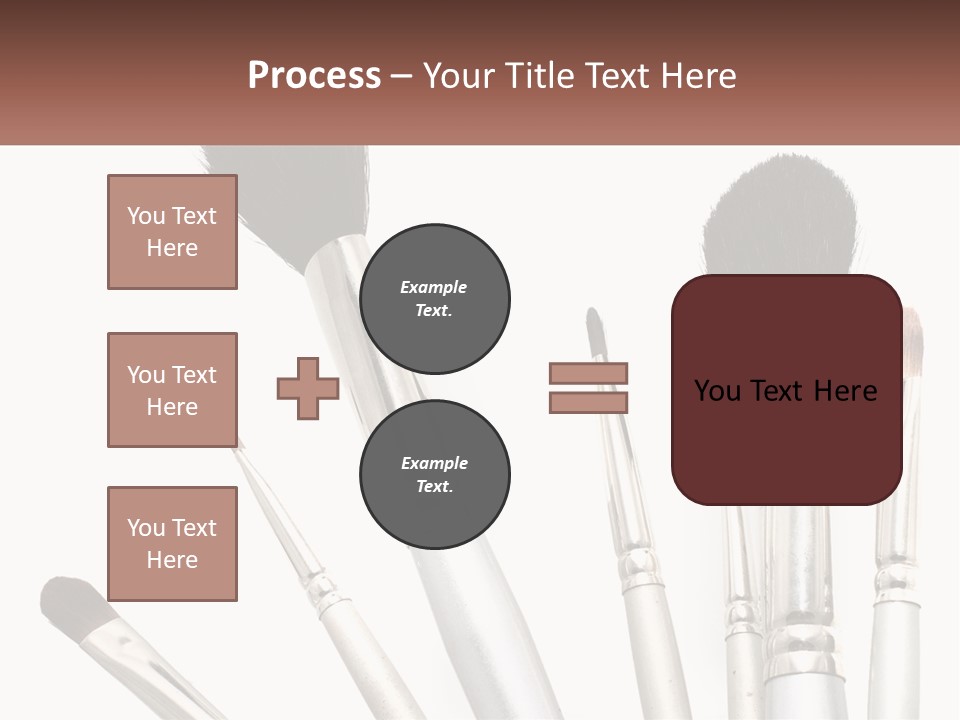 Process – Your Title Text Here

You Text Here

You Text Here

You Text Here

Example Text.

Example Text.

You Text Here